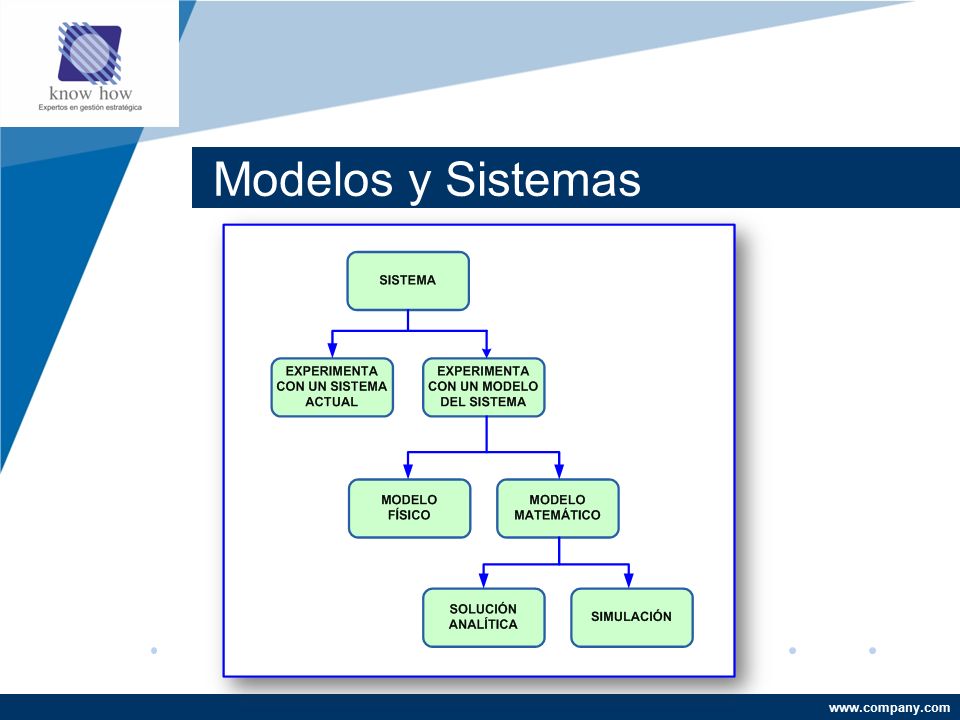 know how
Expertos en gestión estratégica

Modelos y Sistemas

SISTEMA

EXPERIMENTA CON UN SISTEMA ACTUAL

EXPERIMENTA CON UN MODELO DEL SISTEMA

MODELO FÍSICO

MODELO MATEMÁTICO

SOLUCIÓN ANALÍTICA

SIMULACIÓN

www.company.com